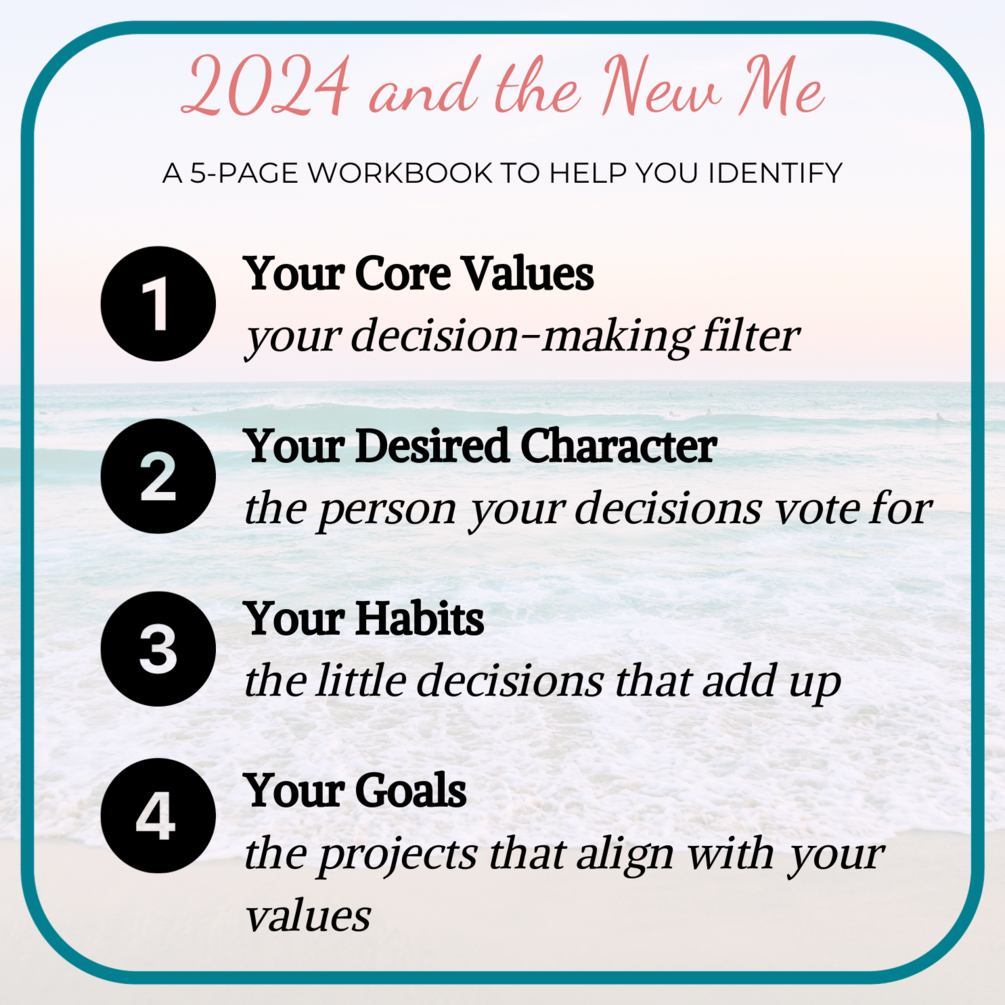 2024 and the New Me

A 5-PAGE WORKBOOK TO HELP YOU IDENTIFY

1 Your Core Values
your decision-making filter

2 Your Desired Character
the person your decisions vote for

3 Your Habits
the little decisions that add up

4 Your Goals
the projects that align with your values